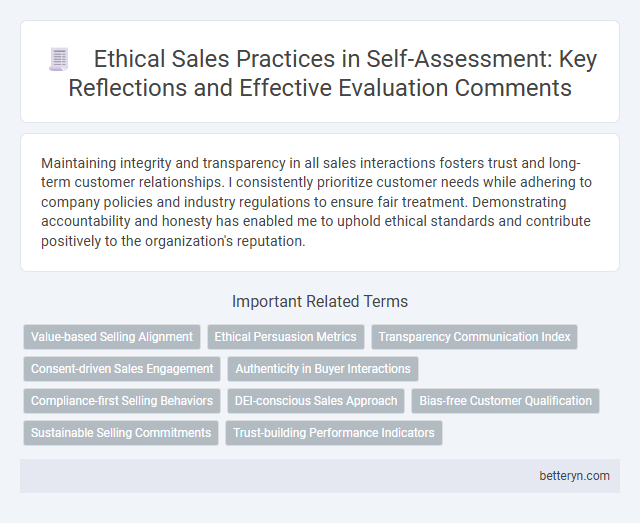 Ethical Sales Practices in Self-Assessment: Key Reflections and Effective Evaluation Comments

Maintaining integrity and transparency in all sales interactions fosters trust and long-term customer relationships. I consistently prioritize customer needs while adhering to company policies and industry regulations to ensure fair treatment. Demonstrating accountability and honesty has enabled me to uphold ethical standards and contribute positively to the organization's reputation.

Important Related Terms

Value-based Selling Alignment

Ethical Persuasion Metrics

Transparency Communication Index

Consent-driven Sales Engagement

Authenticity in Buyer Interactions

Compliance-first Selling Behaviors

DEI-conscious Sales Approach

Bias-free Customer Qualification

Sustainable Selling Commitments

Trust-building Performance Indicators

betteryn.com